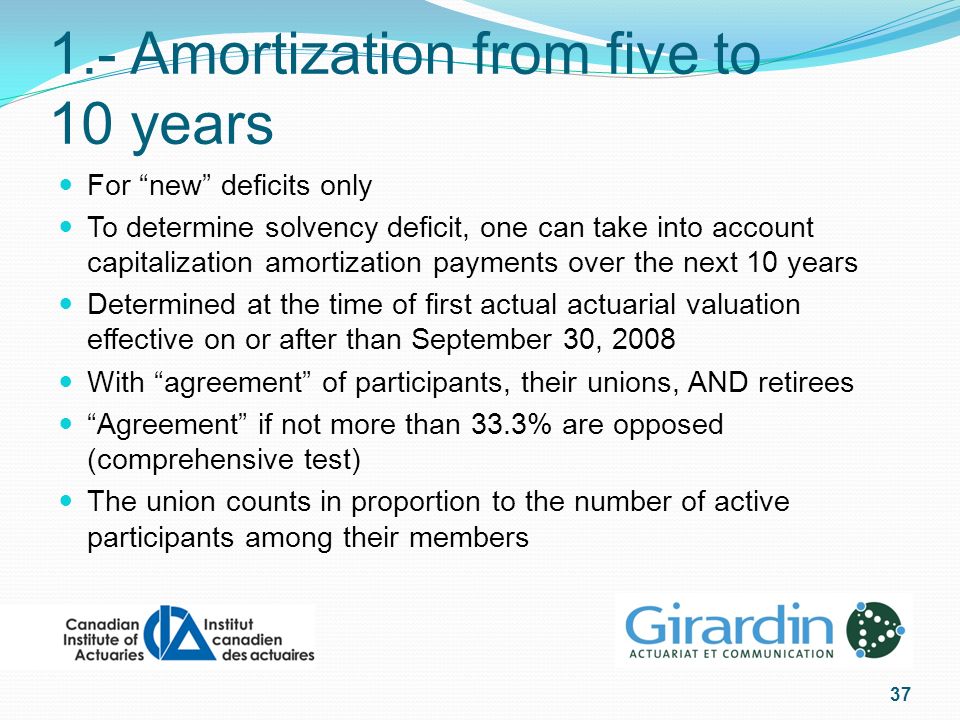 1.- Amortization from five to 10 years

- For “new” deficits only
- To determine solvency deficit, one can take into account capitalization amortization payments over the next 10 years
- Determined at the time of first actual actuarial valuation effective on or after than September 30, 2008
- With “agreement” of participants, their unions, AND retirees
- “Agreement” if not more than 33.3% are opposed (comprehensive test)
- The union counts in proportion to the number of active participants among their members

Canadian Institute of Actuaries
Institut canadien des actuaires

Girardin
ACTUARIAT ET COMMUNICATION

37